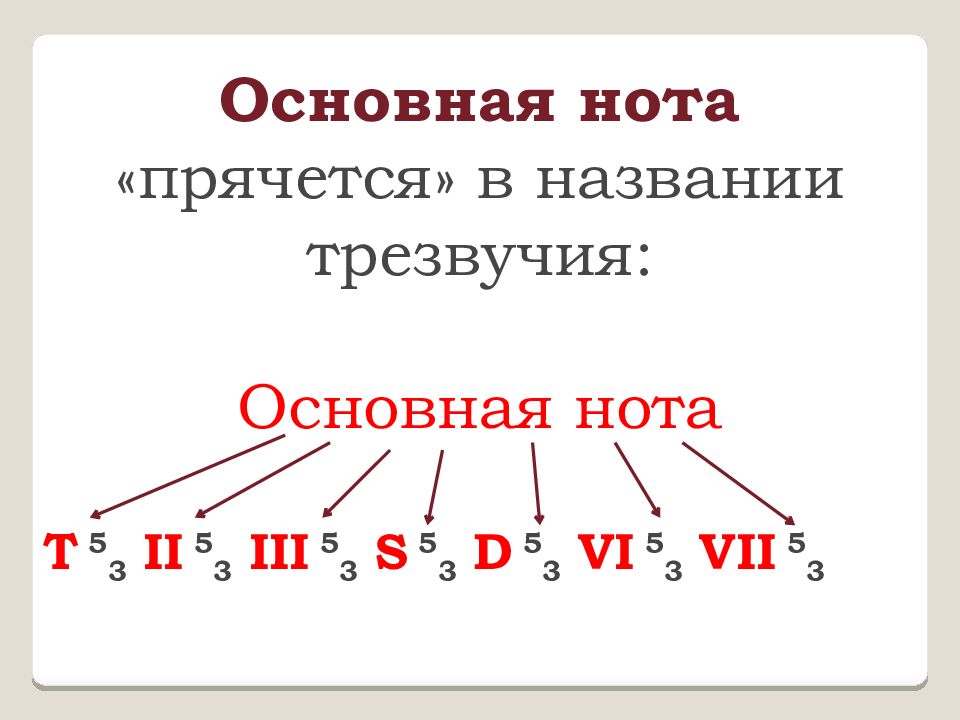 Основная нота «прячется» в названии трезвучия:

Основная нота

$T^5_3$ $II^5_3$ $III^5_3$ $S^5_3$ $D^5_3$ $VI^5_3$ $VII^5_3$